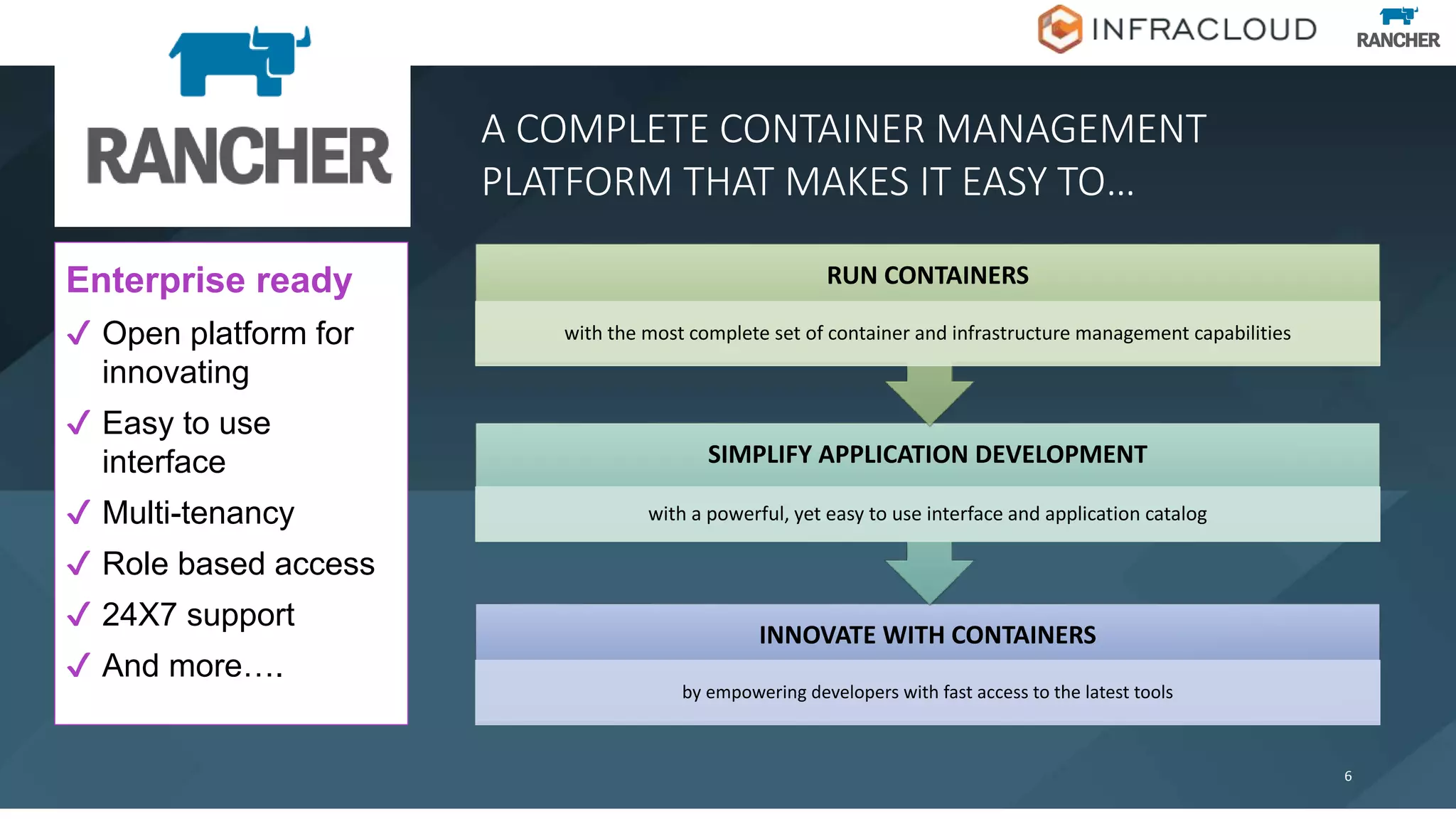 INFRACLOUD

RANCHER

RANCHER

A COMPLETE CONTAINER MANAGEMENT PLATFORM THAT MAKES IT EASY TO…

Enterprise ready

✓ Open platform for innovating

✓ Easy to use interface

✓ Multi-tenancy

✓ Role based access

✓ 24X7 support

✓ And more….

RUN CONTAINERS

with the most complete set of container and infrastructure management capabilities

SIMPLIFY APPLICATION DEVELOPMENT

with a powerful, yet easy to use interface and application catalog

INNOVATE WITH CONTAINERS

by empowering developers with fast access to the latest tools

6